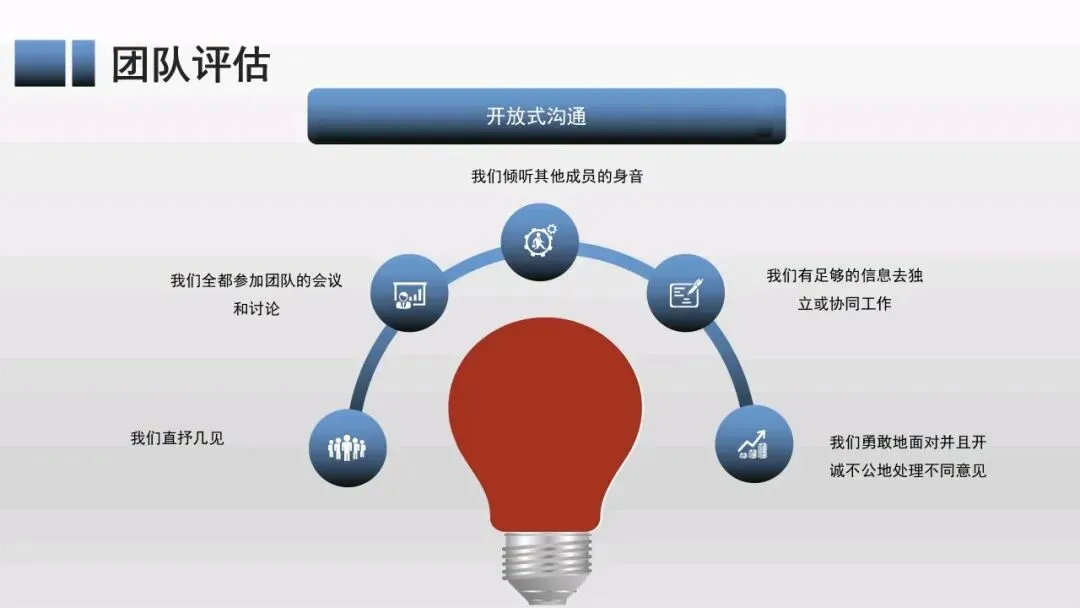 团队评估

开放式沟通

我们倾听其他成员的身音

我们全都参加团队的会议和讨论

我们有足够的信息去独立或协同工作

我们直抒几见

我们勇敢地面对并且开诚不公地处理不同意见